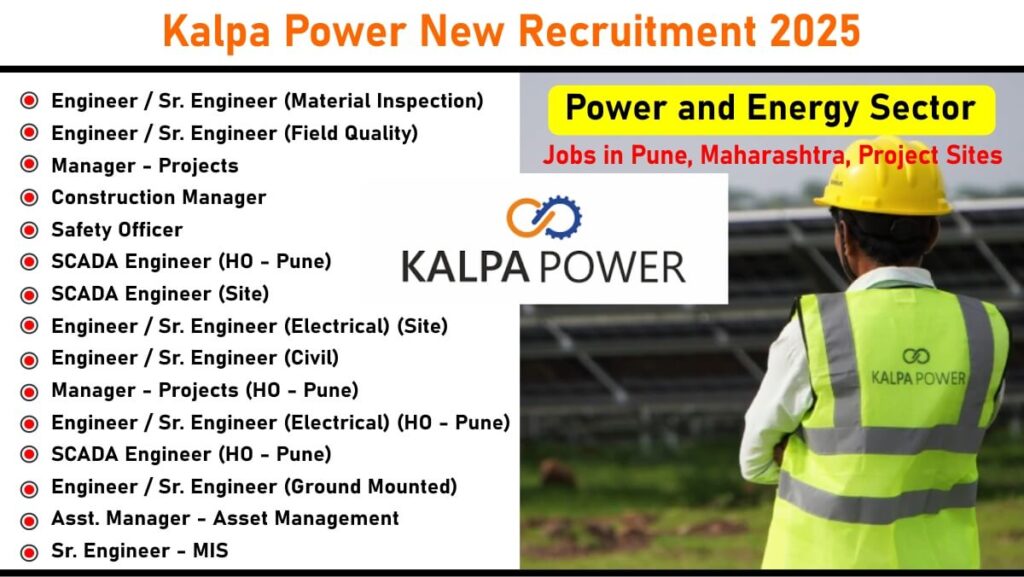 Kalpa Power New Recruitment 2025

Engineer / Sr. Engineer (Material Inspection)
Engineer / Sr. Engineer (Field Quality)
Manager - Projects
Construction Manager
Safety Officer
SCADA Engineer (HO - Pune)
SCADA Engineer (Site)
Engineer / Sr. Engineer (Electrical) (Site)
Engineer / Sr. Engineer (Civil)
Manager - Projects (HO - Pune)
Engineer / Sr. Engineer (Electrical) (HO - Pune)
SCADA Engineer (HO - Pune)
Engineer / Sr. Engineer (Ground Mounted)
Asst. Manager - Asset Management
Sr. Engineer - MIS

Power and Energy Sector

Jobs in Pune, Maharashtra, Project Sites

KALPA POWER

KALPA POWER